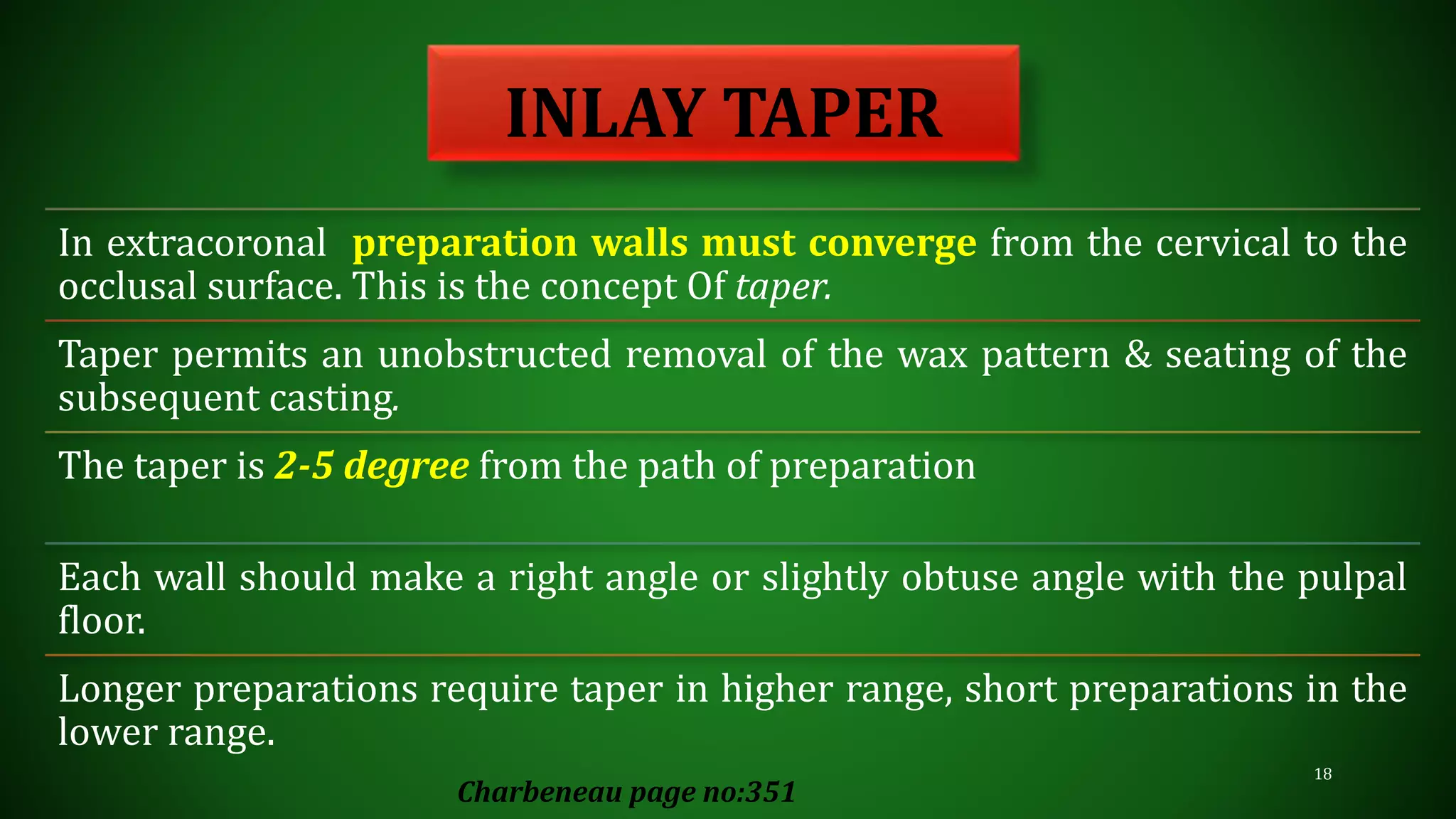 INLAY TAPER

In extracoronal preparation walls must converge from the cervical to the occlusal surface. This is the concept Of taper.

Taper permits an unobstructed removal of the wax pattern & seating of the subsequent casting.

The taper is 2-5 degree from the path of preparation

Each wall should make a right angle or slightly obtuse angle with the pulpal floor.

Longer preparations require taper in higher range, short preparations in the lower range.

18

Charbeneau page no:351